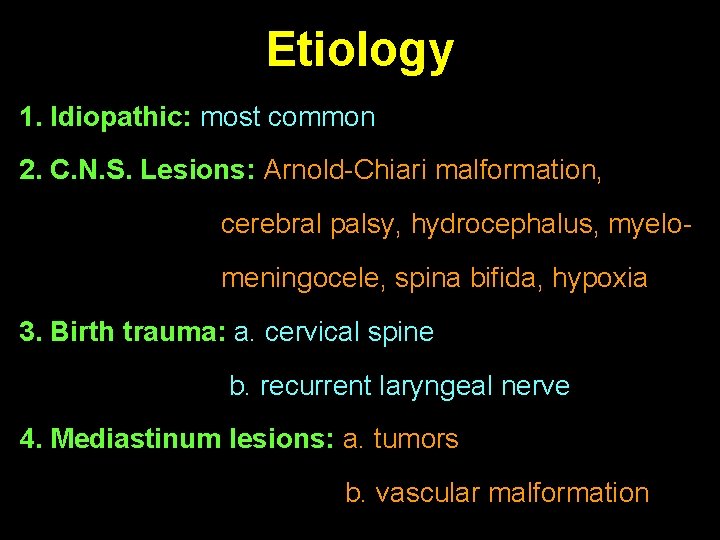 Etiology

1. Idiopathic: most common

2. C.N.S. Lesions: Arnold-Chiari malformation, cerebral palsy, hydrocephalus, myelomeningocele, spina bifida, hypoxia

3. Birth trauma: a. cervical spine

b. recurrent laryngeal nerve

4. Mediastinum lesions: a. tumors

b. vascular malformation